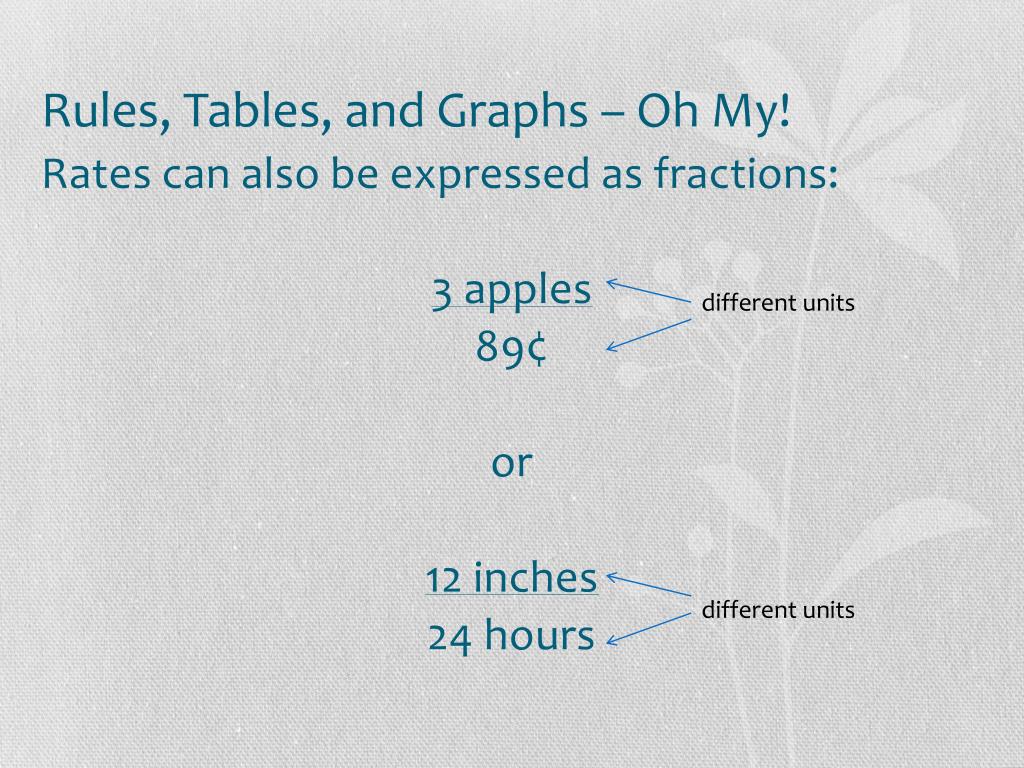 Rules, Tables, and Graphs – Oh My!
Rates can also be expressed as fractions:

3 apples
89¢

different units

or

12 inches
24 hours

different units